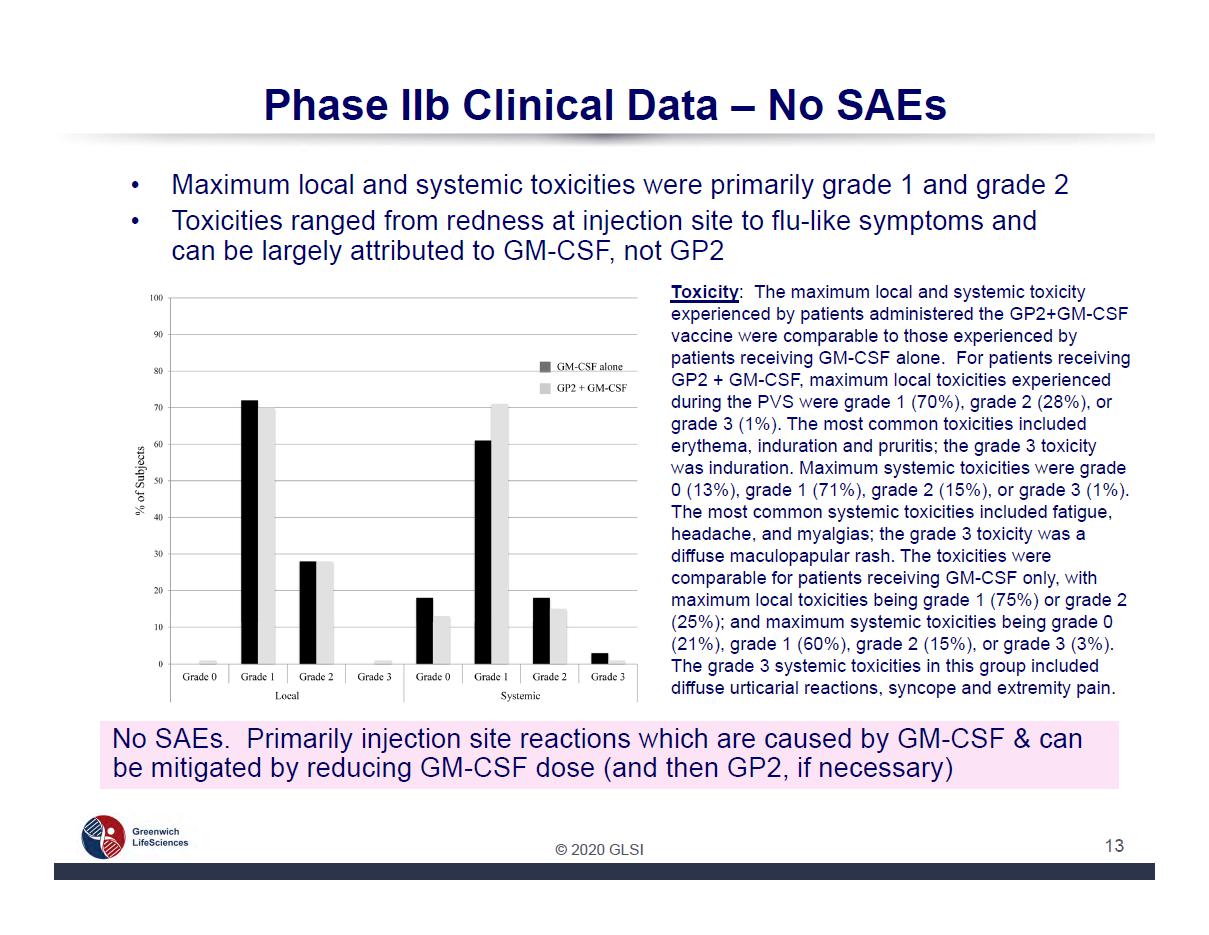 Phase IIb Clinical Data – No SAEs

• Maximum local and systemic toxicities were primarily grade 1 and grade 2
• Toxicities ranged from redness at injection site to flu-like symptoms and can be largely attributed to GM-CSF, not GP2

100
90
80
70
60
50
40
30
20
10
0
% of Subjects
GM-CSF alone
GP2 + GM-CSF
Grade 0 Grade 1 Grade 2 Grade 3 Grade 0 Grade 1 Grade 2 Grade 3
Local Systemic

Toxicity: The maximum local and systemic toxicity experienced by patients administered the GP2+GM-CSF vaccine were comparable to those experienced by patients receiving GM-CSF alone. For patients receiving GP2 + GM-CSF, maximum local toxicities experienced during the PVS were grade 1 (70%), grade 2 (28%), or grade 3 (1%). The most common toxicities included erythema, induration and pruritis; the grade 3 toxicity was induration. Maximum systemic toxicities were grade 0 (13%), grade 1 (71%), grade 2 (15%), or grade 3 (1%). The most common systemic toxicities included fatigue, headache, and myalgias; the grade 3 toxicity was a diffuse maculopapular rash. The toxicities were comparable for patients receiving GM-CSF only, with maximum local toxicities being grade 1 (75%) or grade 2 (25%); and maximum systemic toxicities being grade 0 (21%), grade 1 (60%), grade 2 (15%), or grade 3 (3%). The grade 3 systemic toxicities in this group included diffuse urticarial reactions, syncope and extremity pain.

No SAEs. Primarily injection site reactions which are caused by GM-CSF & can be mitigated by reducing GM-CSF dose (and then GP2, if necessary)

Greenwich LifeSciences
© 2020 GLSI
13